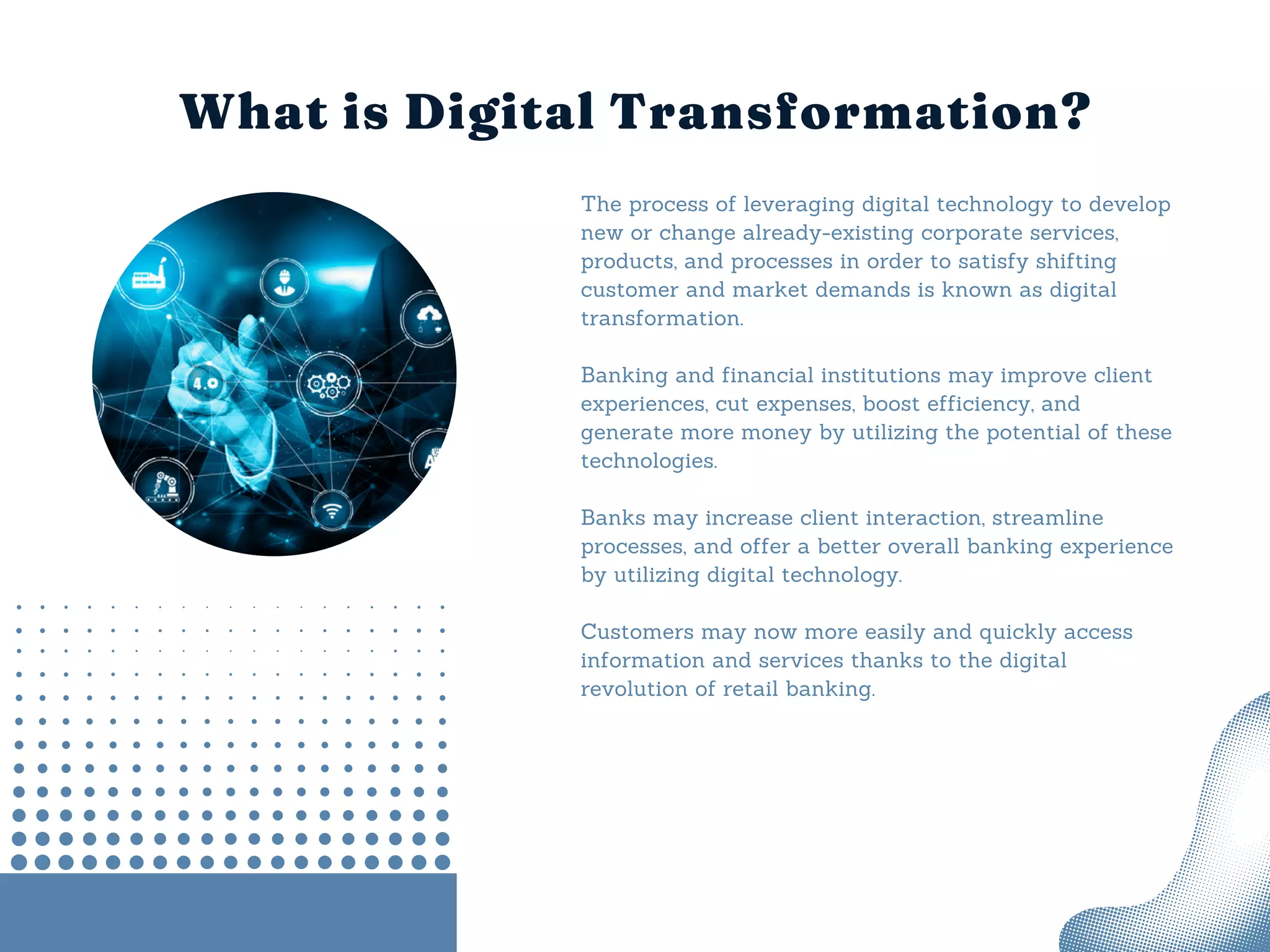 What is Digital Transformation?

4.0

The process of leveraging digital technology to develop new or change already-existing corporate services, products, and processes in order to satisfy shifting customer and market demands is known as digital transformation.

Banking and financial institutions may improve client experiences, cut expenses, boost efficiency, and generate more money by utilizing the potential of these technologies.

Banks may increase client interaction, streamline processes, and offer a better overall banking experience by utilizing digital technology.

Customers may now more easily and quickly access information and services thanks to the digital revolution of retail banking.